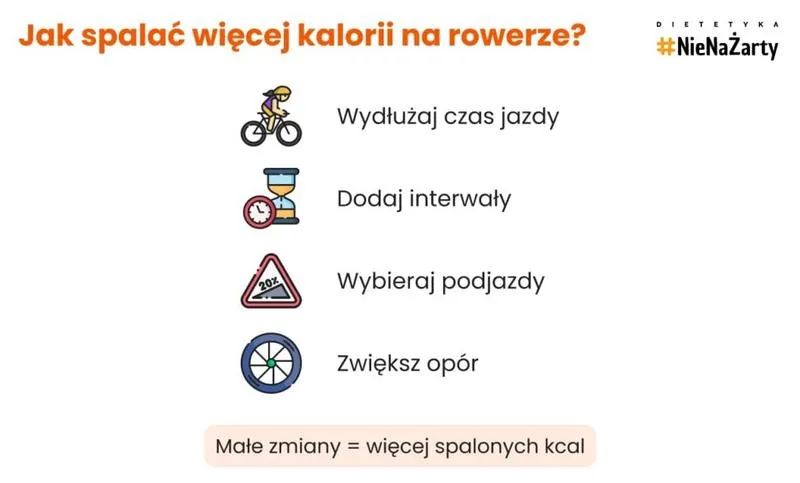 Jak spalać więcej kalorii na rowerze?

DIETETYKA
#NieNaŻarty

Wydłużaj czas jazdy

Dodaj interwały

20%

Wybieraj podjazdy

Zwiększ opór

Małe zmiany = więcej spalonych kcal